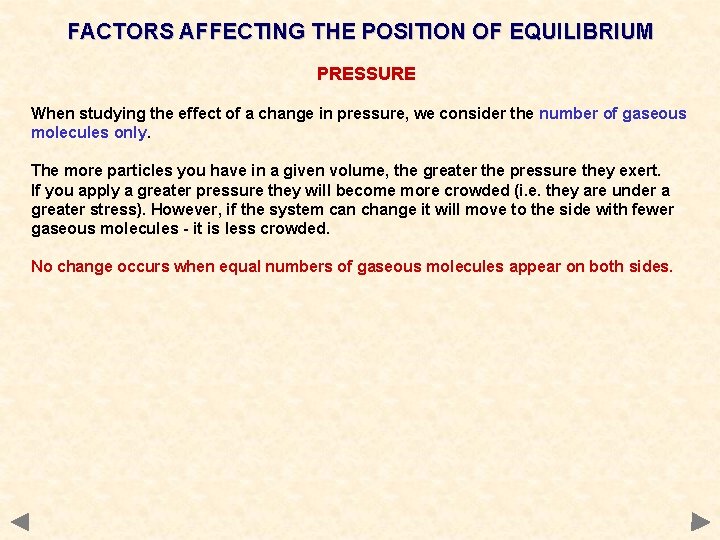 FACTORS AFFECTING THE POSITION OF EQUILIBRIUM

PRESSURE

When studying the effect of a change in pressure, we consider the number of gaseous molecules only.

The more particles you have in a given volume, the greater the pressure they exert. If you apply a greater pressure they will become more crowded (i.e. they are under a greater stress). However, if the system can change it will move to the side with fewer gaseous molecules - it is less crowded.

No change occurs when equal numbers of gaseous molecules appear on both sides.